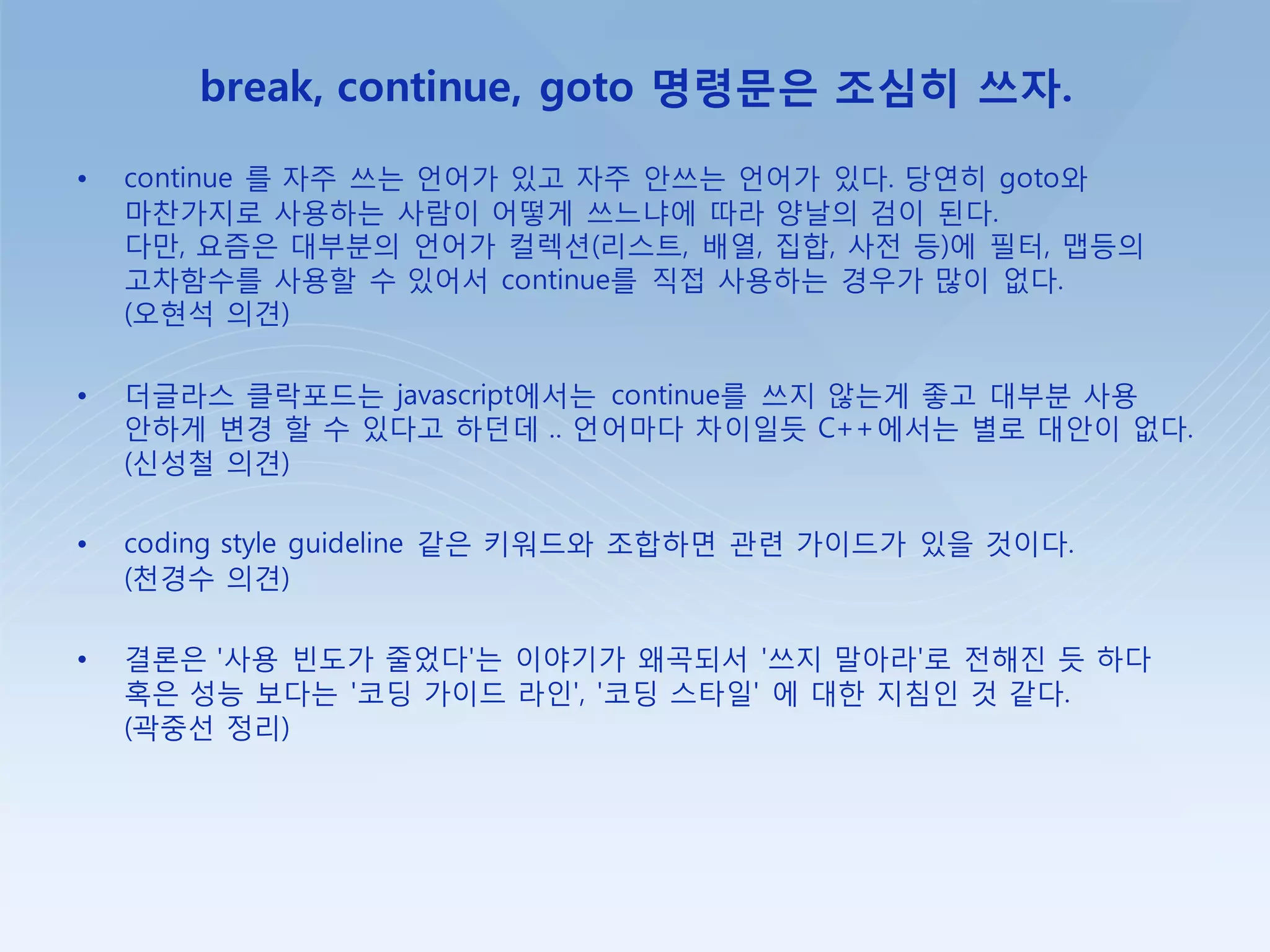 break, continue, goto 명령문은 조심히 쓰자.

• continue 를 자주 쓰는 언어가 있고 자주 안쓰는 언어가 있다. 당연히 goto와 마찬가지로 사용하는 사람이 어떻게 쓰느냐에 따라 양날의 검이 된다.
다만, 요즘은 대부분의 언어가 컬렉션(리스트, 배열, 집합, 사전 등)에 필터, 맵등의 고차함수를 사용할 수 있어서 continue를 직접 사용하는 경우가 많이 없다.
(오현석 의견)

• 더글라스 클락포드는 javascript에서는 continue를 쓰지 않는게 좋고 대부분 사용 안하게 변경 할 수 있다고 하던데 .. 언어마다 차이일듯 C++에서는 별로 대안이 없다.
(신성철 의견)

• coding style guideline 같은 키워드와 조합하면 관련 가이드가 있을 것이다.
(천경수 의견)

• 결론은 '사용 빈도가 줄었다'는 이야기가 왜곡되서 '쓰지 말아라'로 전해진 듯 하다 혹은 성능 보다는 '코딩 가이드 라인', '코딩 스타일' 에 대한 지침인 것 같다.
(곽중선 정리)